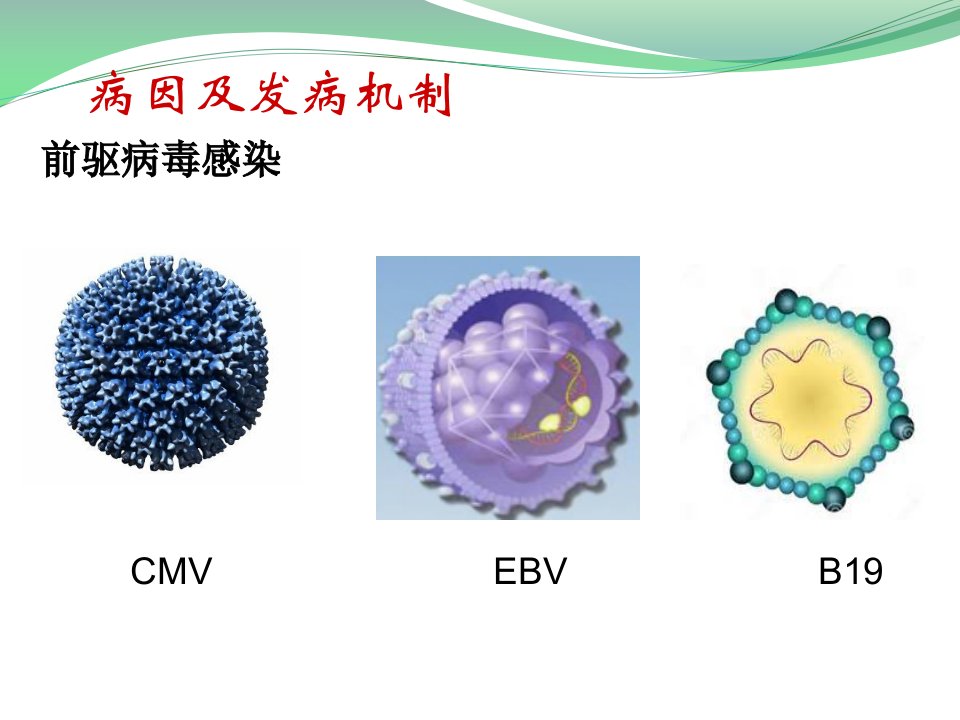 病因及发病机制

前驱病毒感染

CMV

EBV

B19